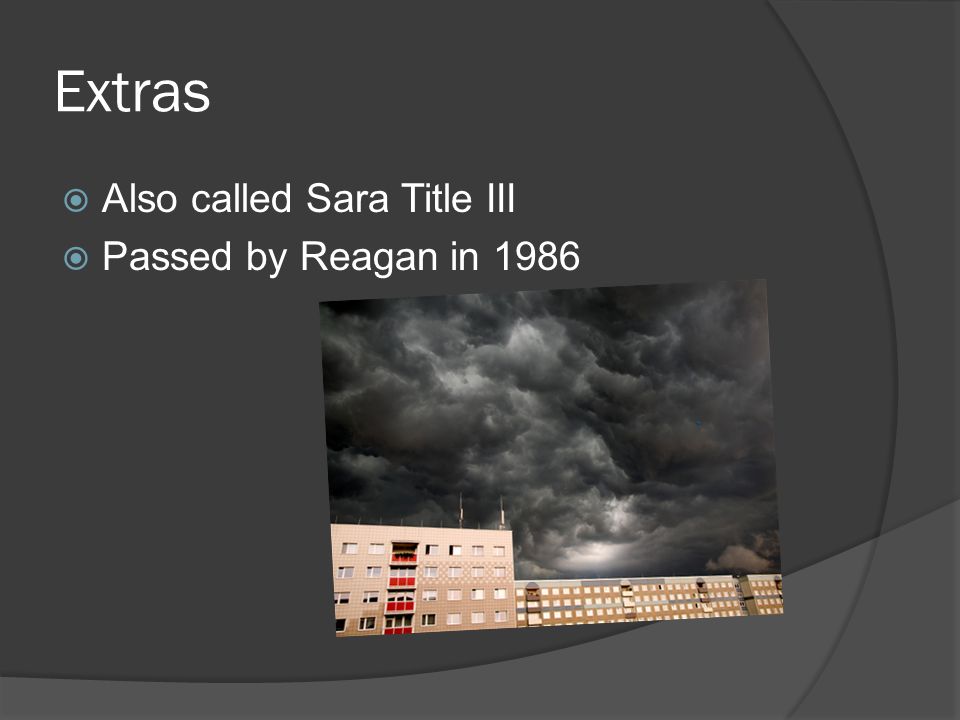 Extras

Also called Sara Title III
Passed by Reagan in 1986